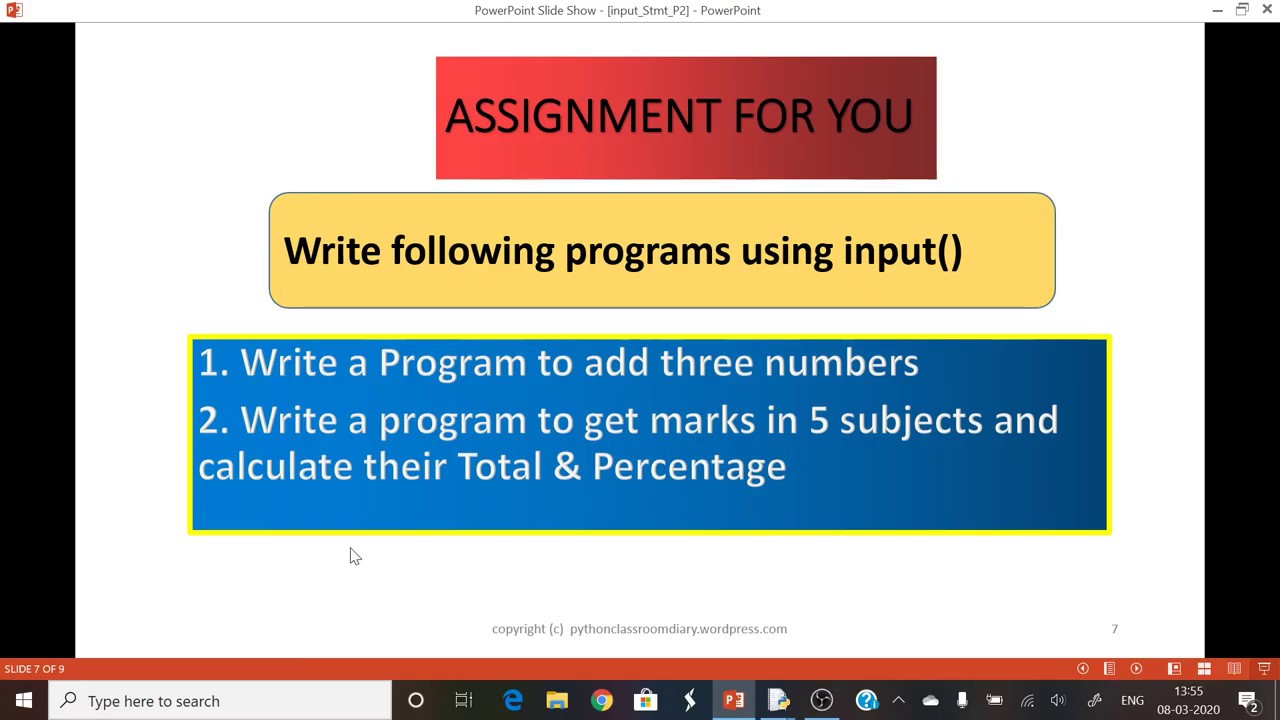 PowerPoint Slide Show - [input_Stmt_P2] - PowerPoint

ASSIGNMENT FOR YOU

Write following programs using input()

1. Write a Program to add three numbers

2. Write a program to get marks in 5 subjects and calculate their Total & Percentage

copyright (c) pythonclassroomdiary.wordpress.com

7

SLIDE 7 OF 9

Type here to search

ENG

13:55
08-03-2020

2